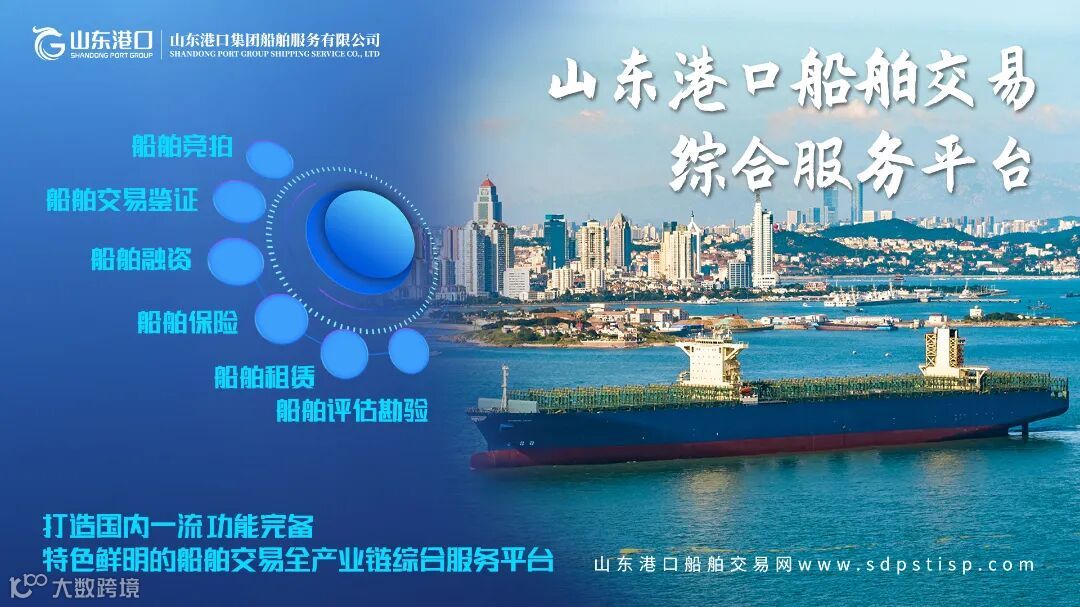 山东港口
SHANDONG PORT GROUP
山东港口集团船舶服务有限公司
SHANDONG PORT GROUP SHIPPING SERVICE CO., LTD

山东港口船舶交易
综合服务平台

船舶竞拍
船舶交易鉴证
船舶融资
船舶保险
船舶租赁
船舶评估勘验

打造国内一流功能完备
特色鲜明的船舶交易全产业链综合服务平台

山东港口船舶交易网www.sdpstisp.com

大数跨境